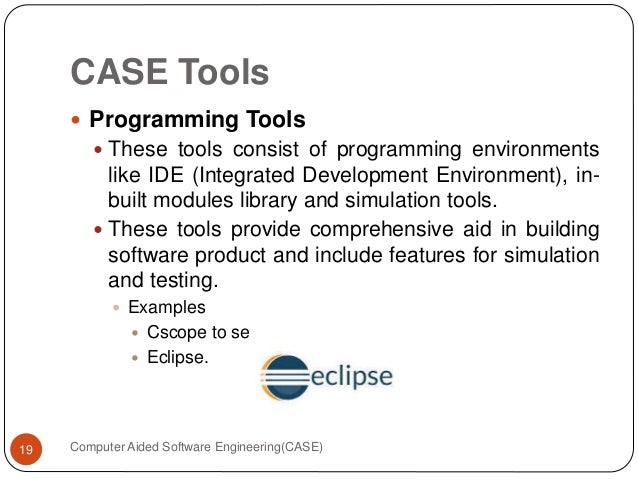 CASE Tools

Programming Tools

These tools consist of programming environments like IDE (Integrated Development Environment), in-built modules library and simulation tools.

These tools provide comprehensive aid in building software product and include features for simulation and testing.

Examples

Cscope to se

Eclipse.

eclipse

19

Computer Aided Software Engineering(CASE)